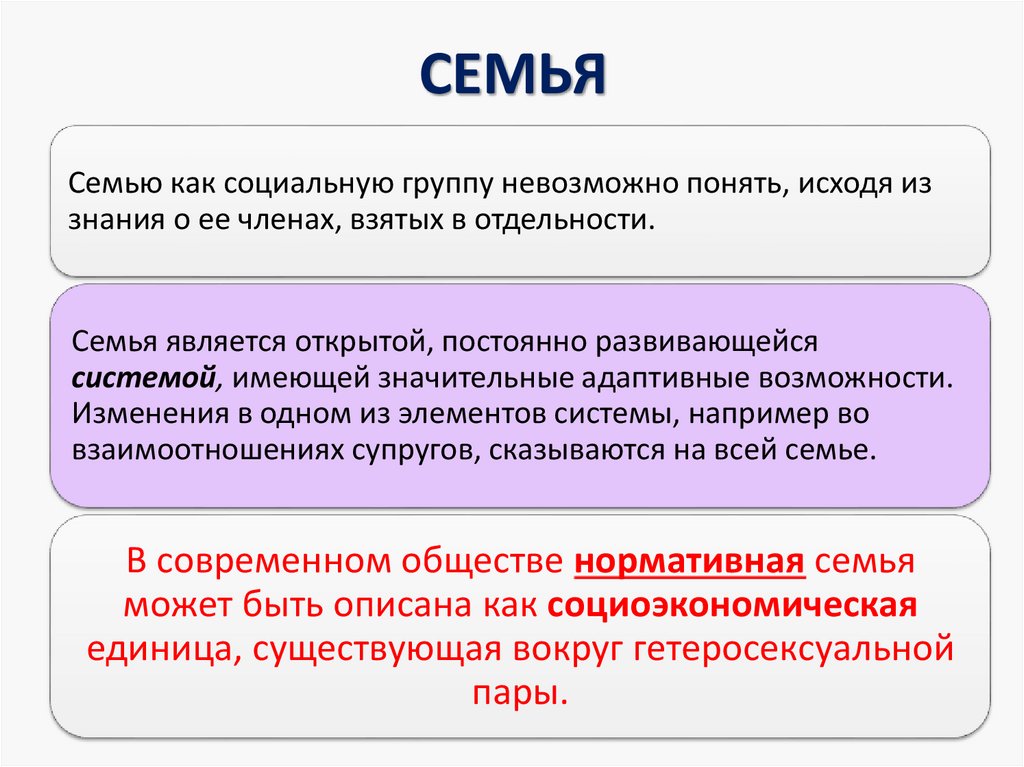 СЕМЬЯ

Семью как социальную группу невозможно понять, исходя из знания о ее членах, взятых в отдельности.

Семья является открытой, постоянно развивающейся системой, имеющей значительные адаптивные возможности. Изменения в одном из элементов системы, например во взаимоотношениях супругов, сказываются на всей семье.

В современном обществе нормативная семья может быть описана как социоэкономическая единица, существующая вокруг гетеросексуальной пары.